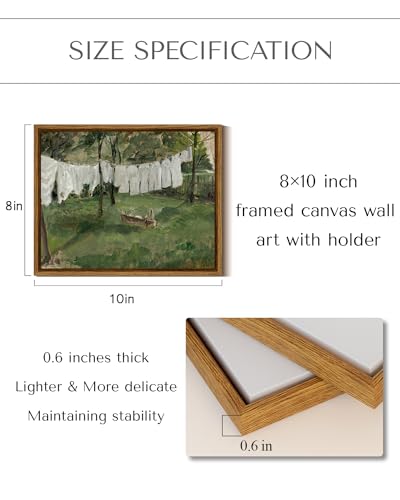 SIZE SPECIFICATION

8in

10in

8×10 inch framed canvas wall art with holder

0.6 inches thick
Lighter & More delicate
Maintaining stability

0.6 in